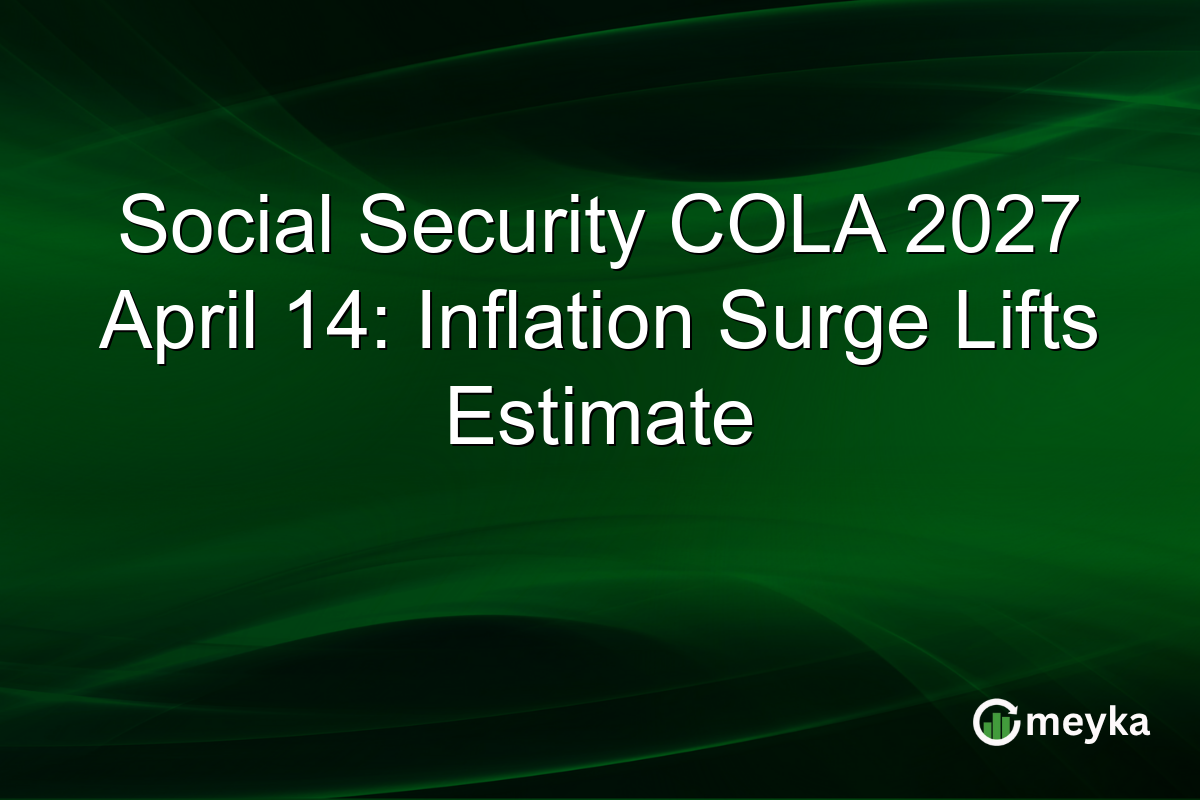 Social Security COLA 2027 April 14: Inflation Surge Lifts Estimate

meyka